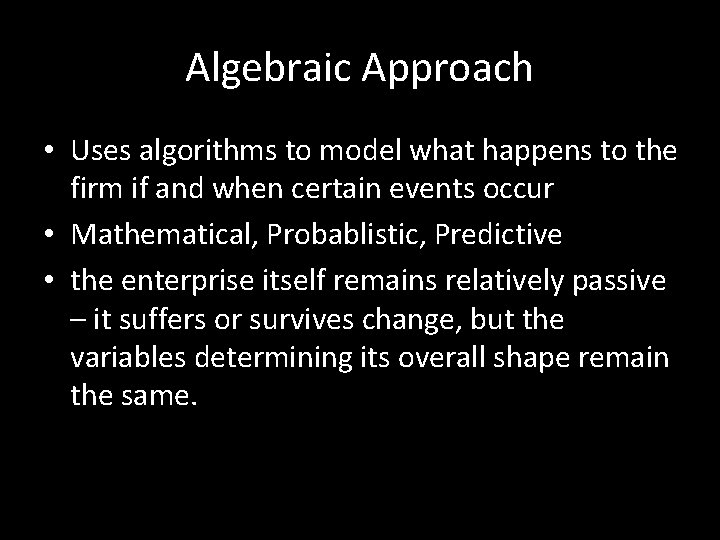 Algebraic Approach

• Uses algorithms to model what happens to the firm if and when certain events occur

• Mathematical, Probablistic, Predictive

• the enterprise itself remains relatively passive – it suffers or survives change, but the variables determining its overall shape remain the same.